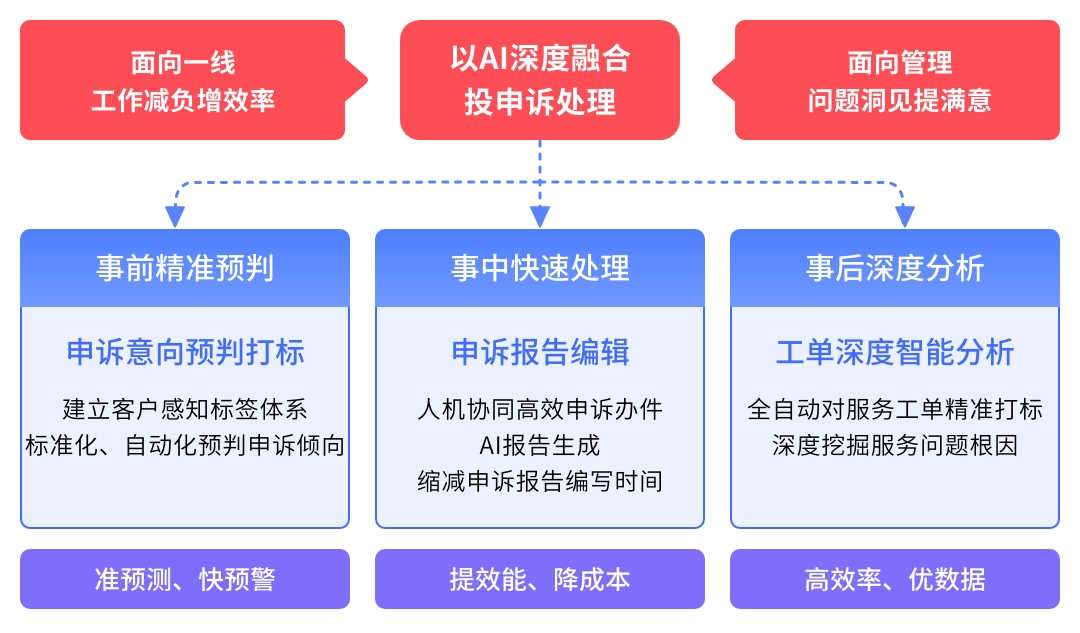 面向一线
工作减负增效率

以AI深度融合
投申诉处理

面向管理
问题洞见提满意

事前精准预判

申诉意向预判打标

建立客户感知标签体系
标准化、自动化预判申诉倾向

准预测、快预警

事中快速处理

申诉报告编辑

人机协同高效申诉办件
AI报告生成
缩减申诉报告编写时间

提效能、降成本

事后深度分析

工单深度智能分析

全自动对服务工单精准打标
深度挖掘服务问题根因

高效率、优数据